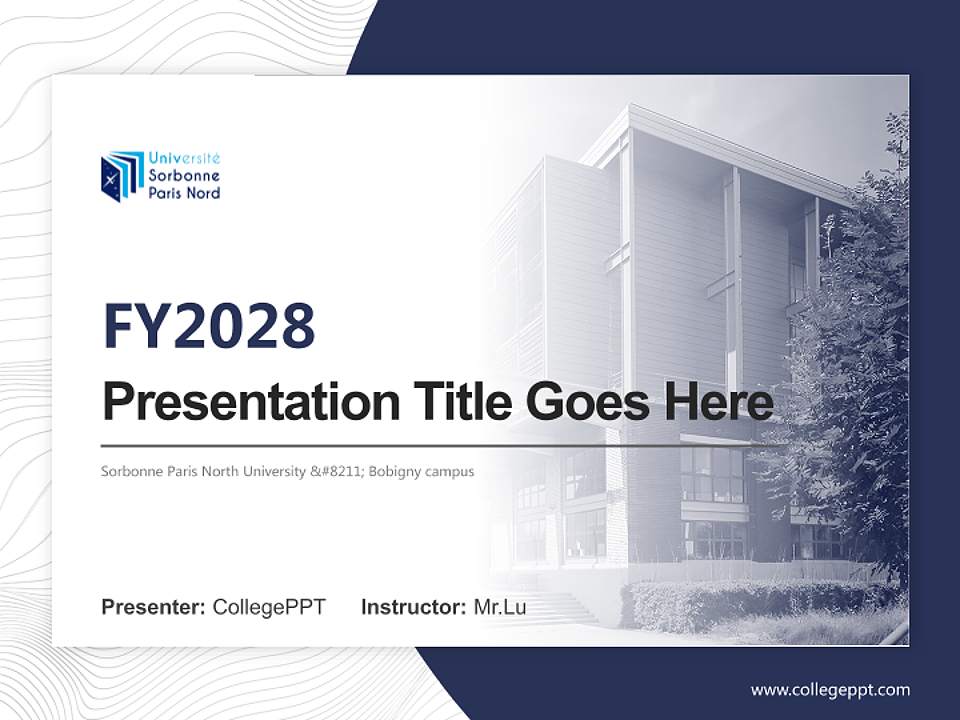 Université
Sorbonne
Paris Nord

FY2028

Presentation Title Goes Here

Sorbonne Paris North University &#8211; Bobigny campus

Presenter: CollegePPT Instructor: Mr.Lu

www.collegeppt.com